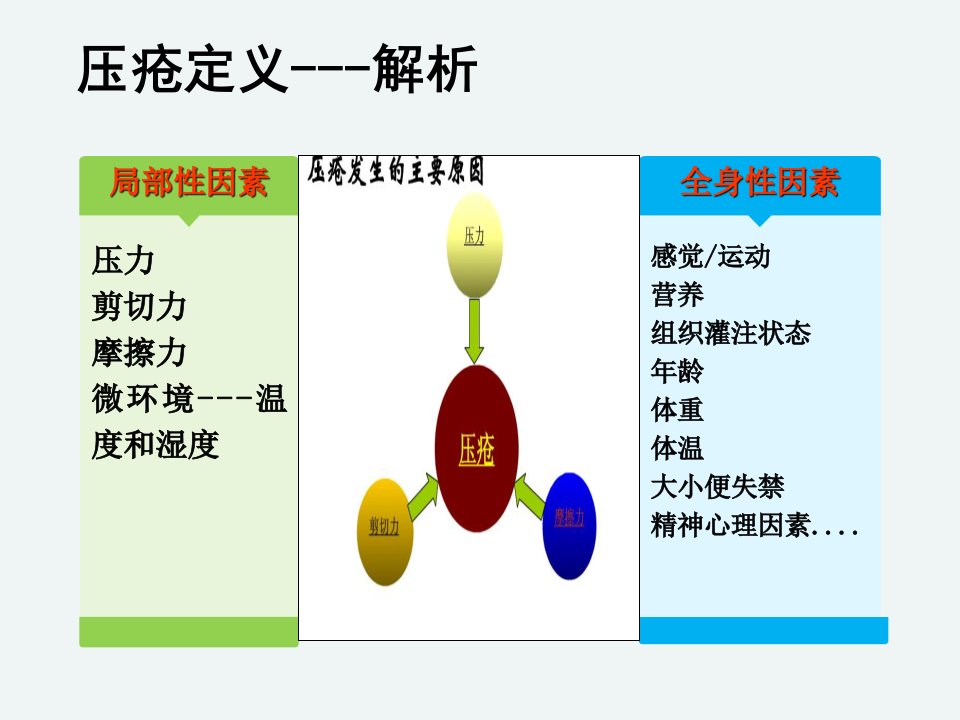 压疮定义---解析

局部性因素

压力
剪切力
摩擦力
微环境---温度和湿度

压疮发生的主要原因

压力

压疮

剪切力

摩擦力

全身性因素

感觉/运动
营养
组织灌注状态
年龄
体重
体温
大小便失禁
精神心理因素....